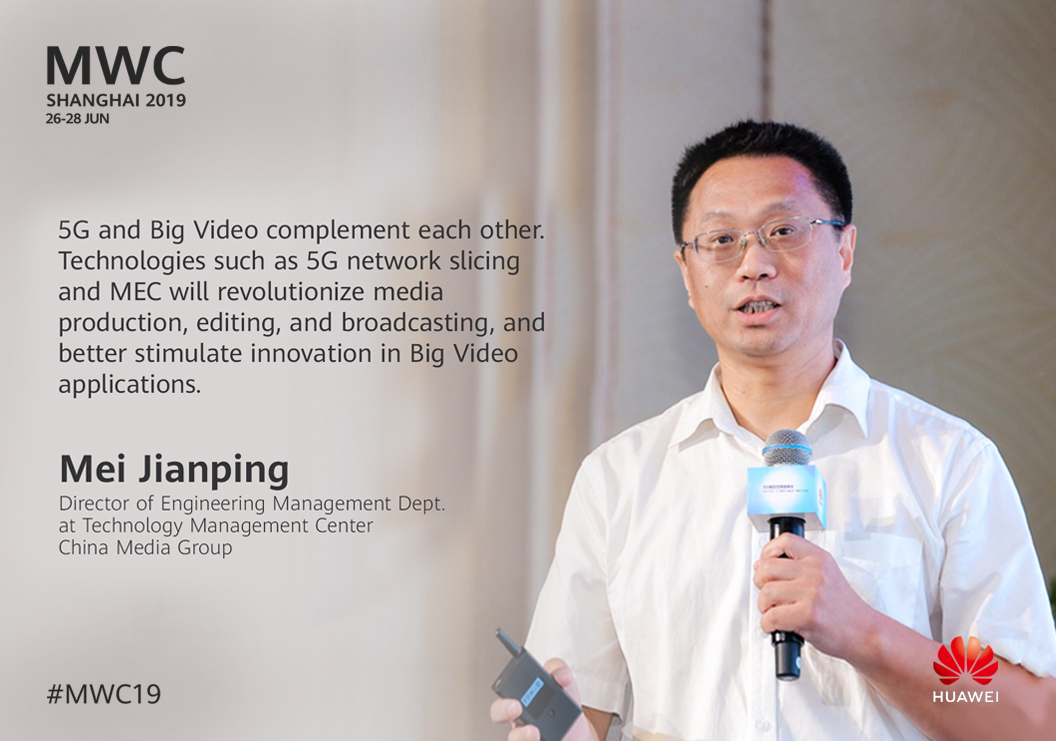 MWC
SHANGHAI 2019
26-28 JUN

5G and Big Video complement each other. Technologies such as 5G network slicing and MEC will revolutionize media production, editing, and broadcasting, and better stimulate innovation in Big Video applications.

Mei Jianping
Director of Engineering Management Dept. at Technology Management Center China Media Group

#MWC19

HUAWEI